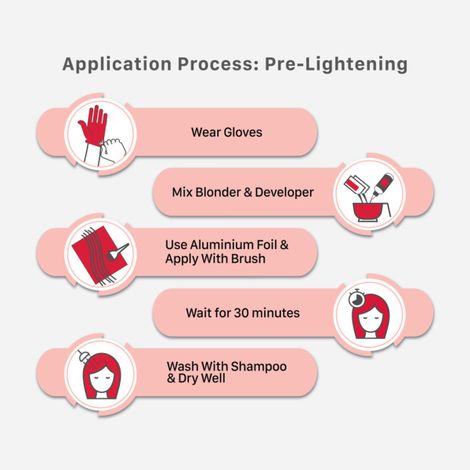 Application Process: Pre-Lightening

Wear Gloves

Mix Blonder & Developer

Use Aluminium Foil & Apply With Brush

Wait for 30 minutes

Wash With Shampoo & Dry Well